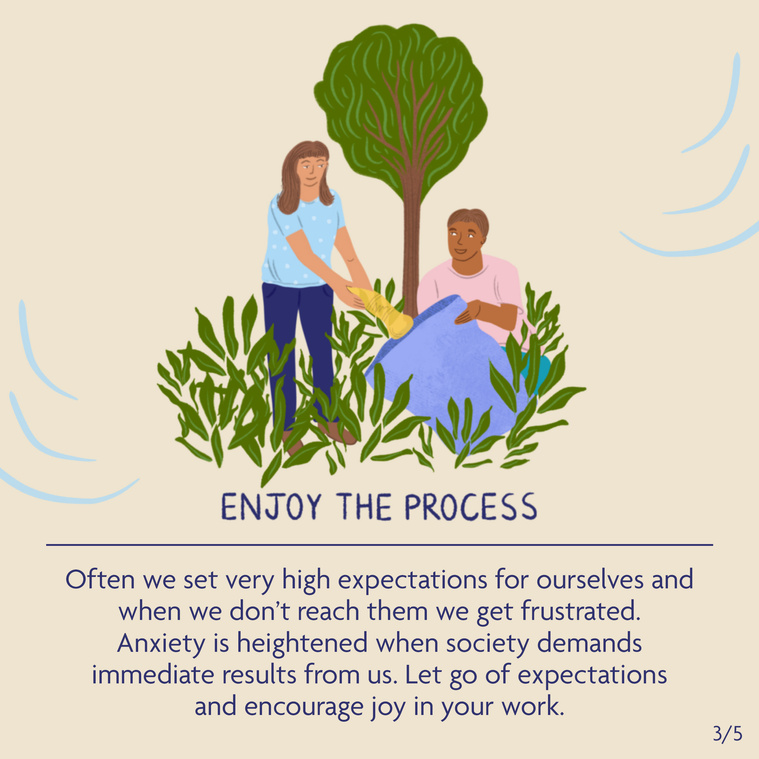 ENJOY THE PROCESS

Often we set very high expectations for ourselves and when we don't reach them we get frustrated. Anxiety is heightened when society demands immediate results from us. Let go of expectations and encourage joy in your work.

3/5